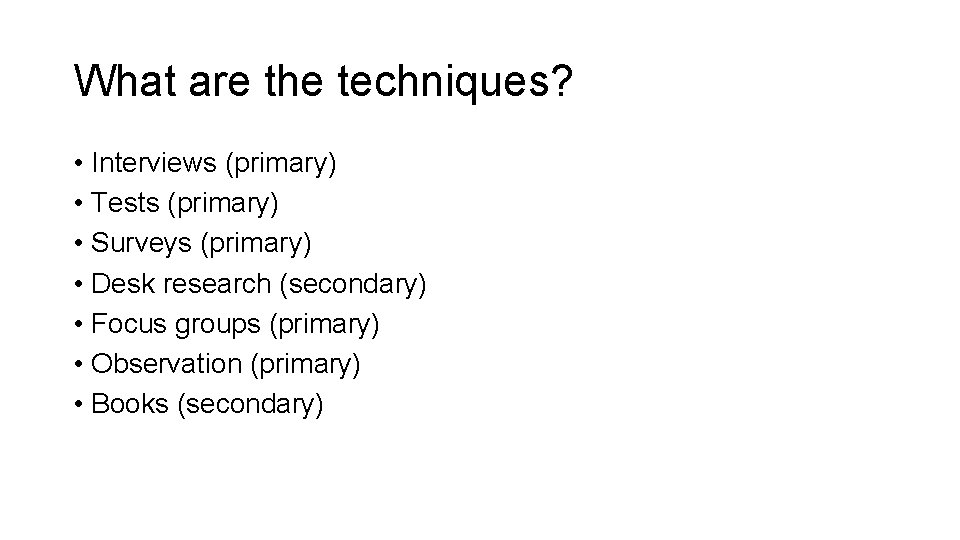 What are the techniques?

• Interviews (primary)
• Tests (primary)
• Surveys (primary)
• Desk research (secondary)
• Focus groups (primary)
• Observation (primary)
• Books (secondary)